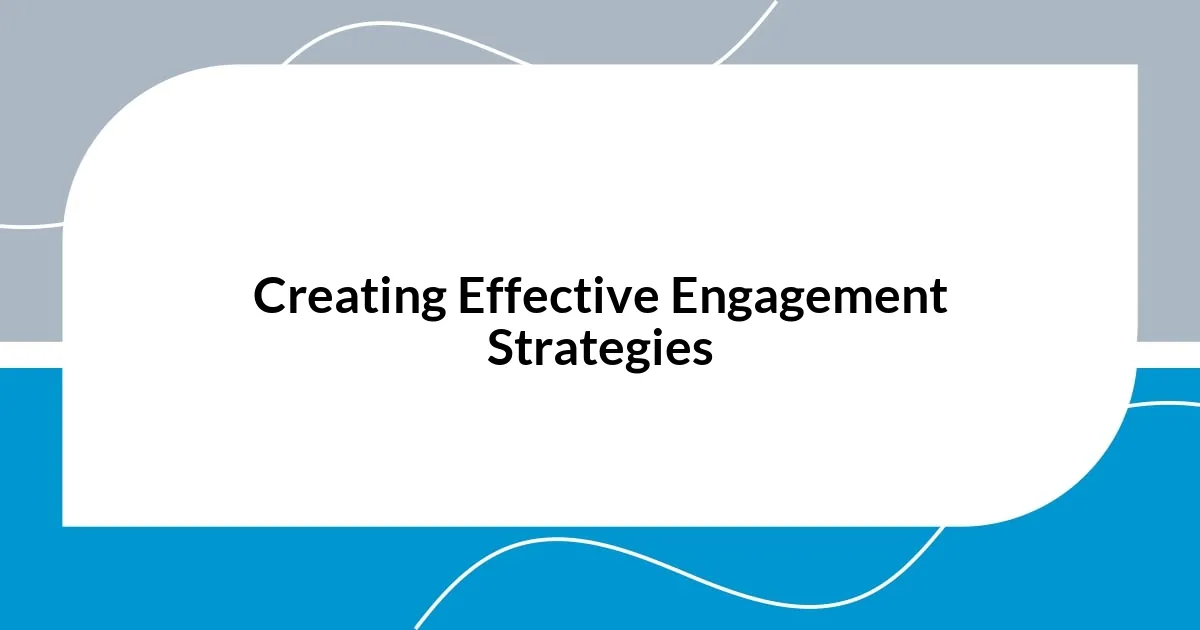 Creating Effective Engagement Strategies